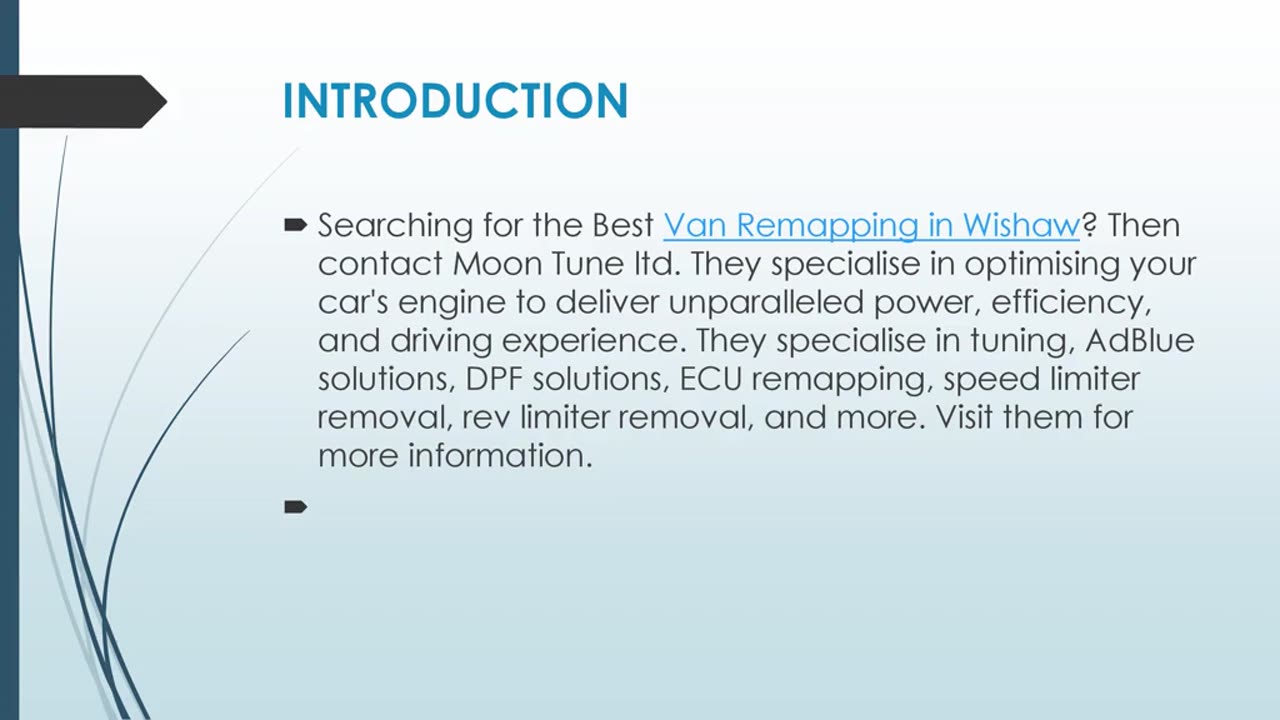 INTRODUCTION

Searching for the Best Van Remapping in Wishaw? Then contact Moon Tune ltd. They specialise in optimising your car's engine to deliver unparalleled power, efficiency, and driving experience. They specialise in tuning, AdBlue solutions, DPF solutions, ECU remapping, speed limiter removal, rev limiter removal, and more. Visit them for more information.